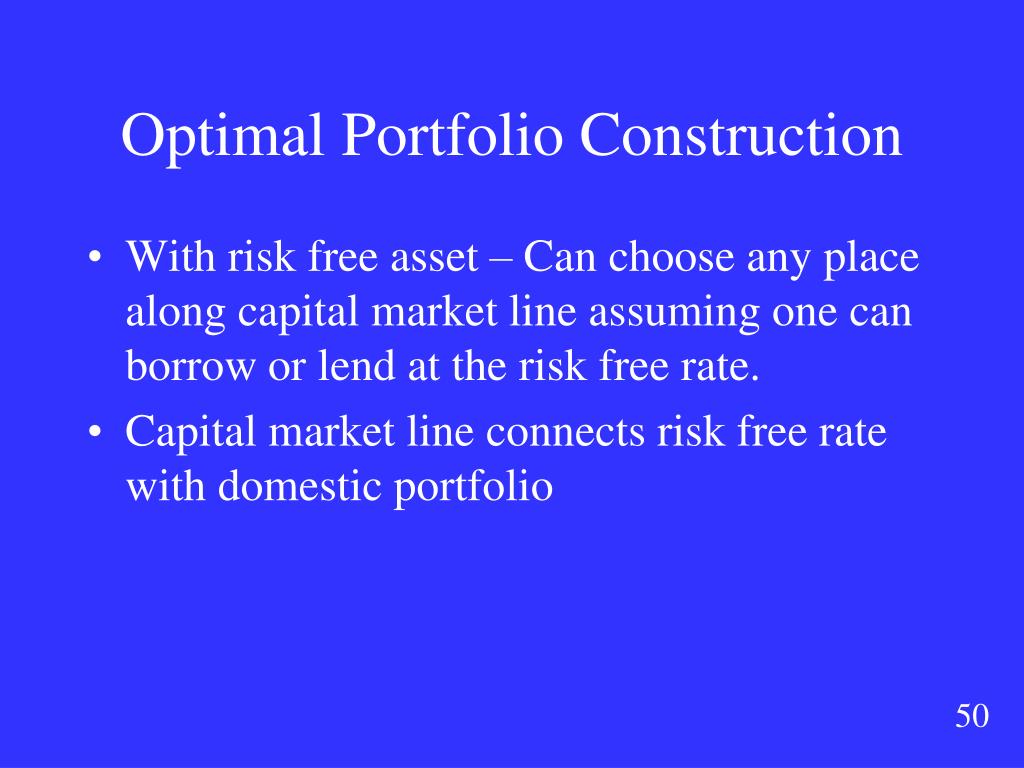 Optimal Portfolio Construction

• With risk free asset – Can choose any place along capital market line assuming one can borrow or lend at the risk free rate.
• Capital market line connects risk free rate with domestic portfolio

50